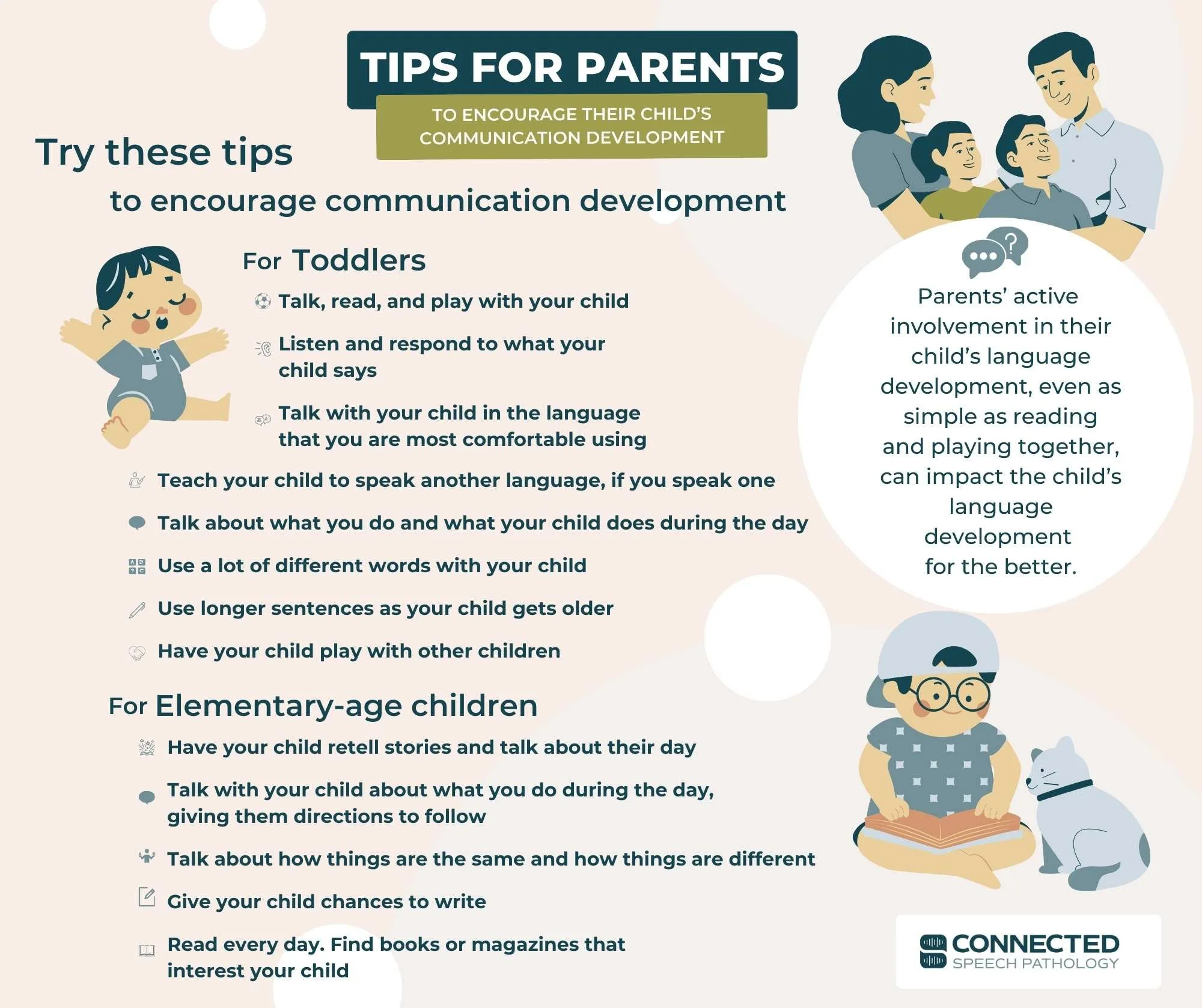 TIPS FOR PARENTS

TO ENCOURAGE THEIR CHILD'S COMMUNICATION DEVELOPMENT

Try these tips
to encourage communication development

For Toddlers

Talk, read, and play with your child

Listen and respond to what your child says

Talk with your child in the language that you are most comfortable using

Teach your child to speak another language, if you speak one

Talk about what you do and what your child does during the day

Use a lot of different words with your child

Use longer sentences as your child gets older

Have your child play with other children

For Elementary-age children

Have your child retell stories and talk about their day

Talk with your child about what you do during the day, giving them directions to follow

Talk about how things are the same and how things are different

Give your child chances to write

Read every day. Find books or magazines that interest your child

Parents' active involvement in their child's language development, even as simple as reading and playing together, can impact the child's language development for the better.

CONNECTED
SPEECH PATHOLOGY